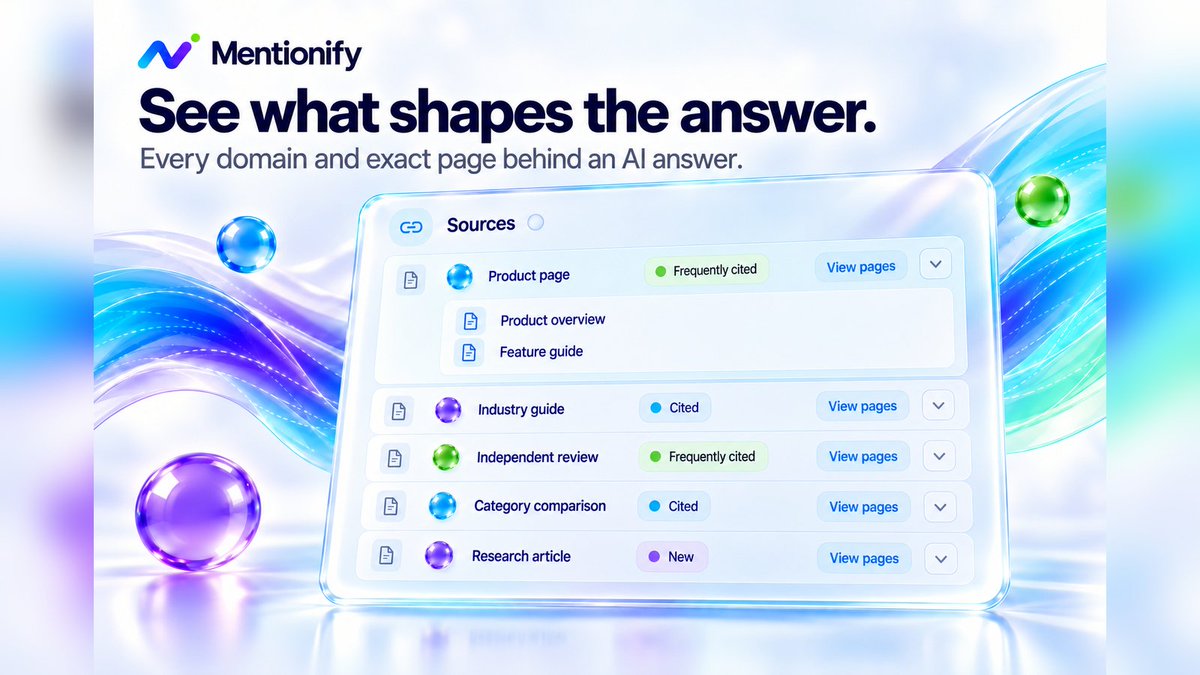 Mentionify

See what shapes the answer.

Every domain and exact page behind an AI answer.

Sources

Product page Frequently cited View pages

Product overview

Feature guide

Industry guide Cited View pages

Independent review Frequently cited View pages

Category comparison Cited View pages

Research article New View pages